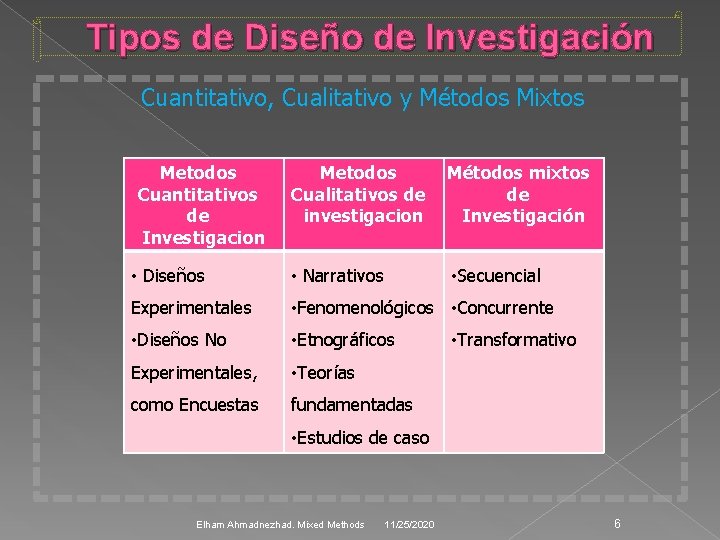 Tipos de Diseño de Investigación

Cuantitativo, Cualitativo y Métodos Mixtos

| Metodos Cuantitativos de Investigacion | Metodos Cualitativos de investigacion | Métodos mixtos de Investigación |
|---|---|---|
| • Diseños Experimentales •Diseños No Experimentales, como Encuestas | • Narrativos •Fenomenológicos •Etnográficos •Teorías fundamentadas •Estudios de caso | •Secuencial •Concurrente •Transformativo |

Elham Ahmadnezhad. Mixed Methods 11/25/2020 6